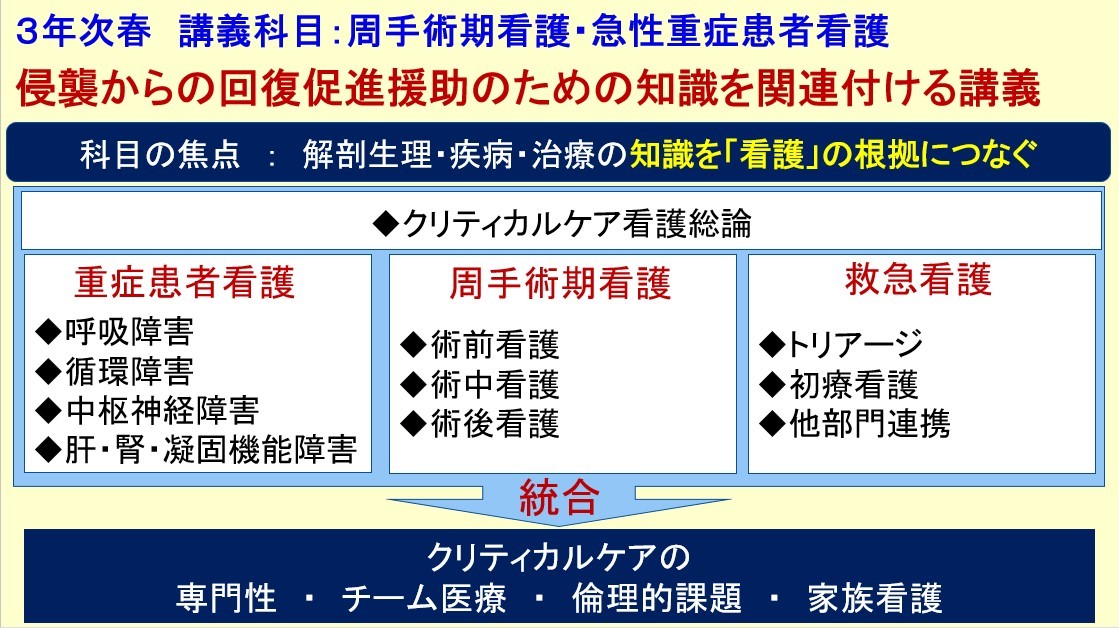 3年次春　講義科目：周手術期看護・急性重症患者看護

侵襲からの回復促進援助のための知識を関連付ける講義

科目の焦点　：　解剖生理・疾病・治療の知識を「看護」の根拠につなぐ

◆クリティカルケア看護総論

重症患者看護

◆呼吸障害
◆循環障害
◆中枢神経障害
◆肝・腎・凝固機能障害

周手術期看護

◆術前看護
◆術中看護
◆術後看護

救急看護

◆トリアージ
◆初療看護
◆他部門連携

統合

クリティカルケアの
専門性　・　チーム医療　・　倫理的課題　・　家族看護